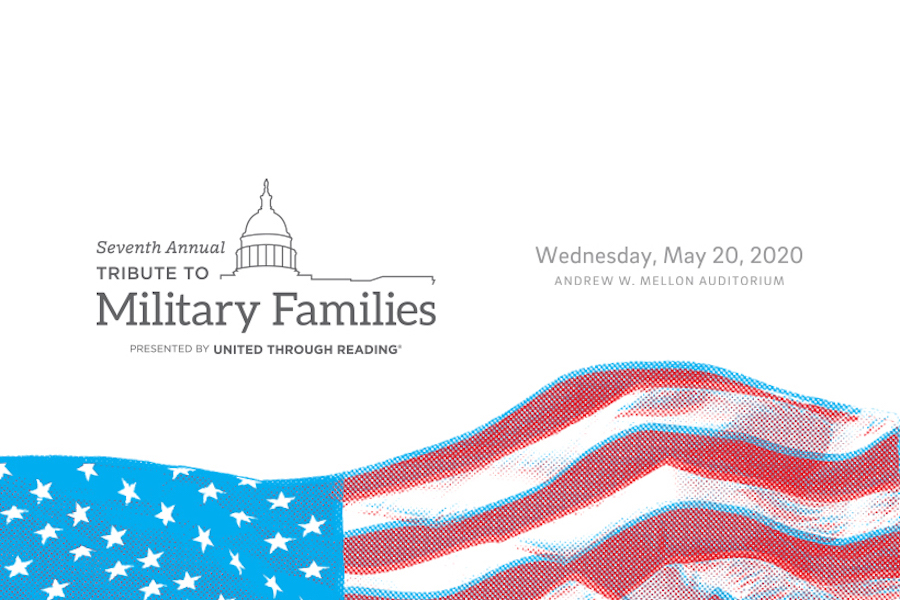 Seventh Annual
TRIBUTE TO
Military Families
PRESENTED BY UNITED THROUGH READING®

Wednesday, May 20, 2020
ANDREW W. MELLON AUDITORIUM